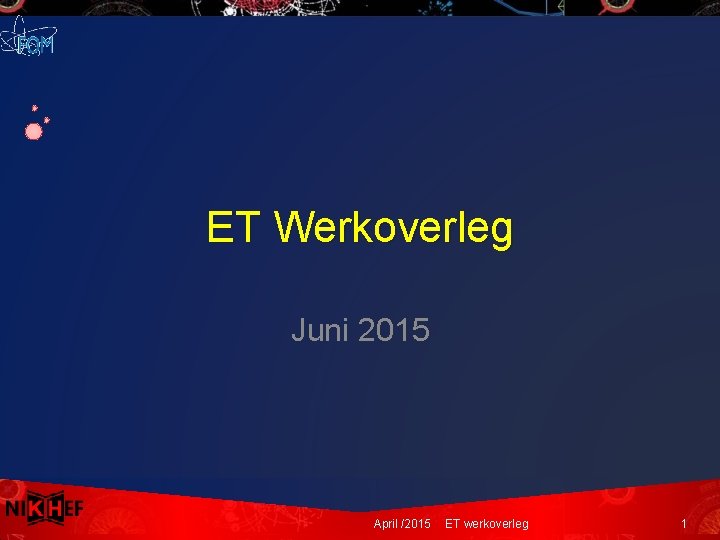 FOM

ET Werkoverleg

Juni 2015

NIKHEF

April /2015 ET werkoverleg 1